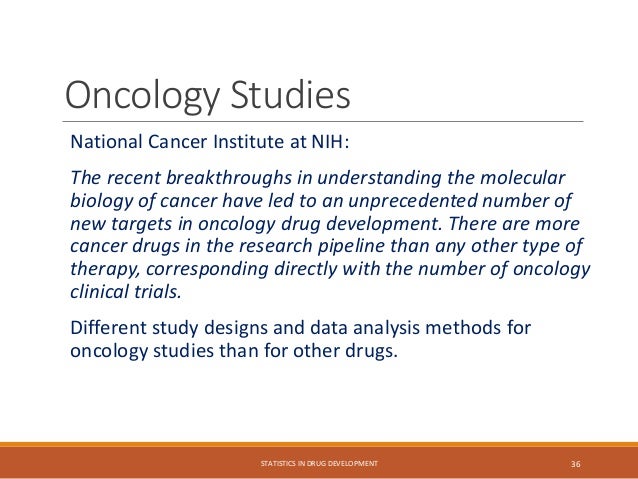 Oncology Studies

National Cancer Institute at NIH:

The recent breakthroughs in understanding the molecular biology of cancer have led to an unprecedented number of new targets in oncology drug development. There are more cancer drugs in the research pipeline than any other type of therapy, corresponding directly with the number of oncology clinical trials.

Different study designs and data analysis methods for oncology studies than for other drugs.

STATISTICS IN DRUG DEVELOPMENT

36